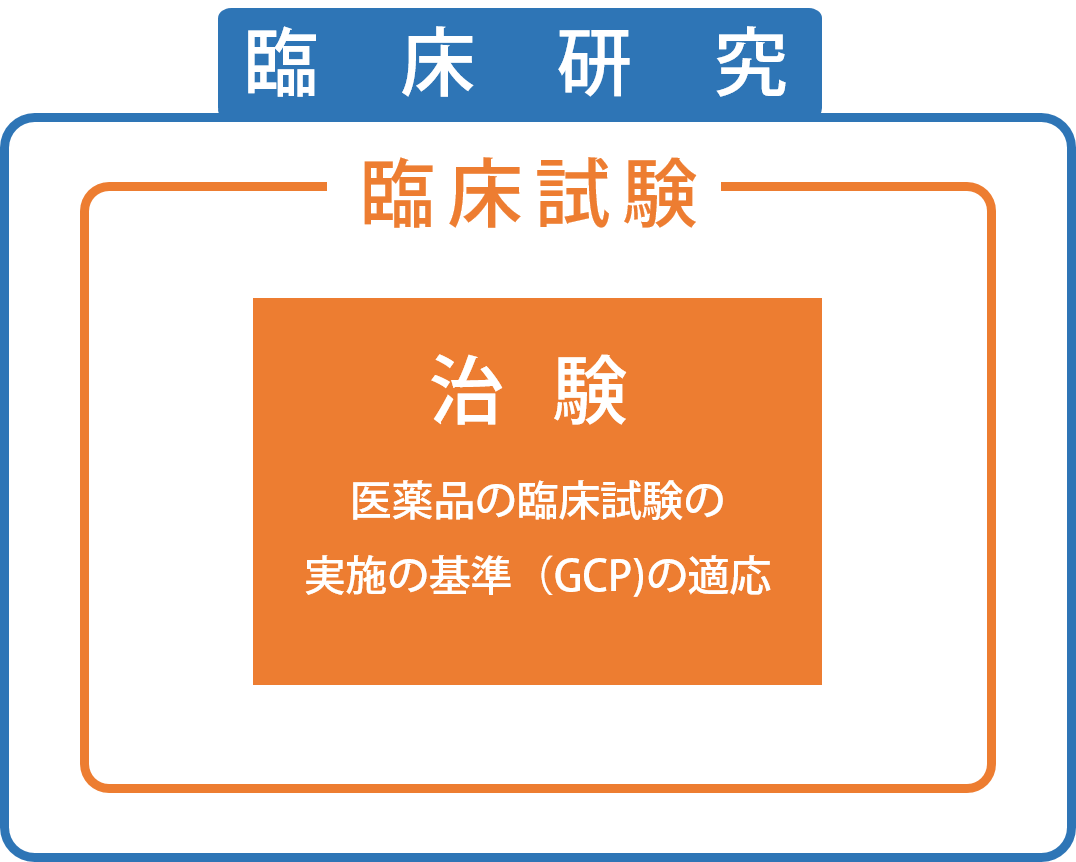 臨　床　研　究

臨床試験

治　験

医薬品の臨床試験の
実施の基準（GCP)の適応